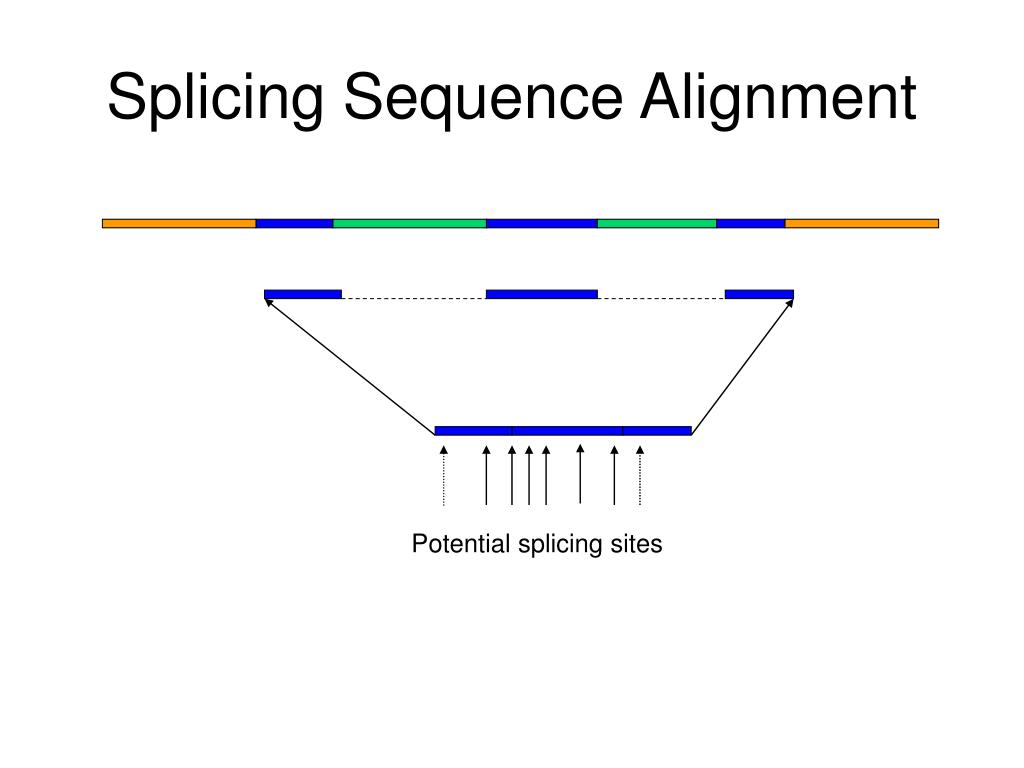 Splicing Sequence Alignment

Potential splicing sites